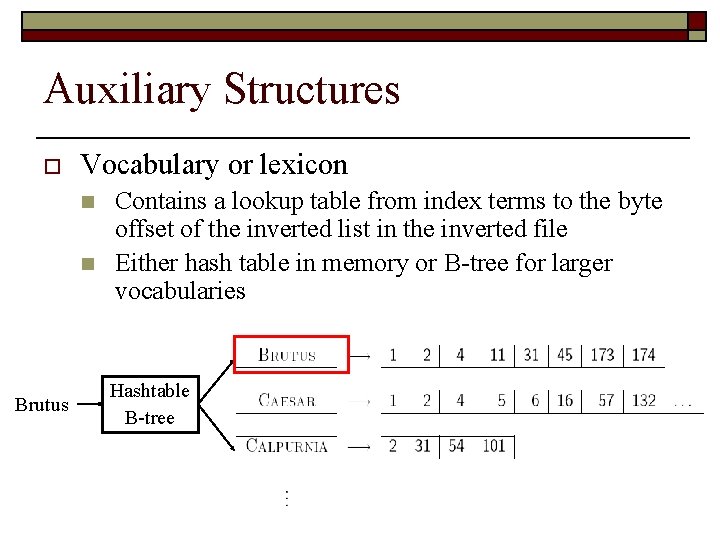 Auxiliary Structures

Vocabulary or lexicon

Contains a lookup table from index terms to the byte offset of the inverted list in the inverted file

Either hash table in memory or B-tree for larger vocabularies

Brutus

Hashtable B-tree

BRUTUS → 1 2 4 11 31 45 173 174

CAESAR → 1 2 4 5 6 16 57 132 ...

CALPURNIA → 2 31 54 101

⋮